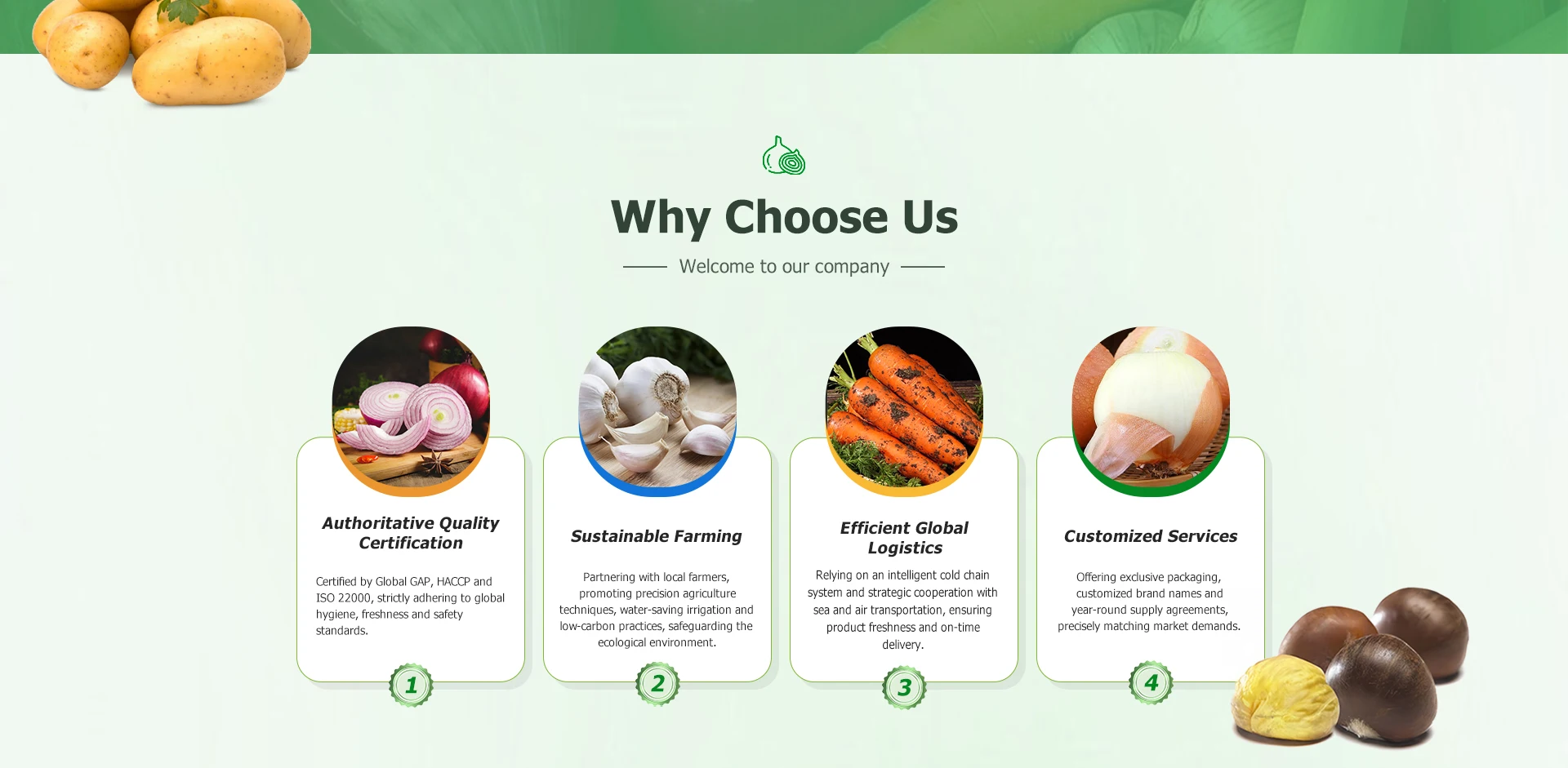 Why Choose Us

Welcome to our company

Authoritative Quality Certification

Certified by Global GAP, HACCP and ISO 22000, strictly adhering to global hygiene, freshness and safety standards.

1

Sustainable Farming

Partnering with local farmers, promoting precision agriculture techniques, water-saving irrigation and low-carbon practices, safeguarding the ecological environment.

2

Efficient Global Logistics

Relying on an intelligent cold chain system and strategic cooperation with sea and air transportation, ensuring product freshness and on-time delivery.

3

Customized Services

Offering exclusive packaging, customized brand names and year-round supply agreements, precisely matching market demands.

4